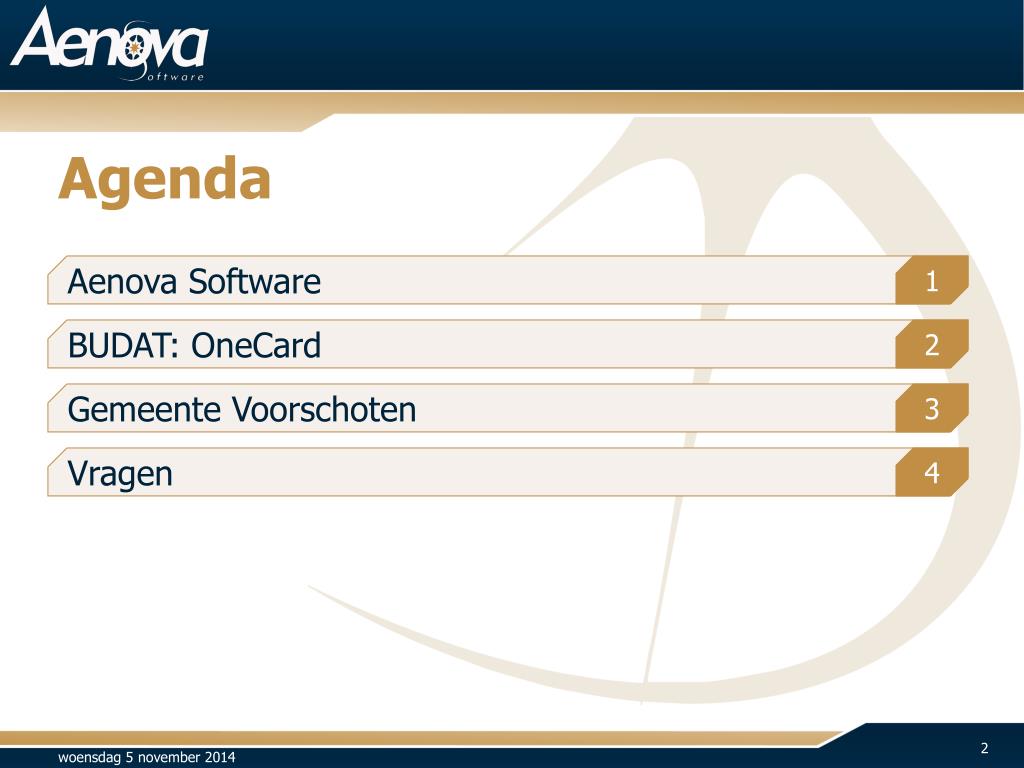 Aenova
Software

Agenda

Aenova Software 1

BUDAT: OneCard 2

Gemeente Voorschoten 3

Vragen 4

woensdag 5 november 2014

2